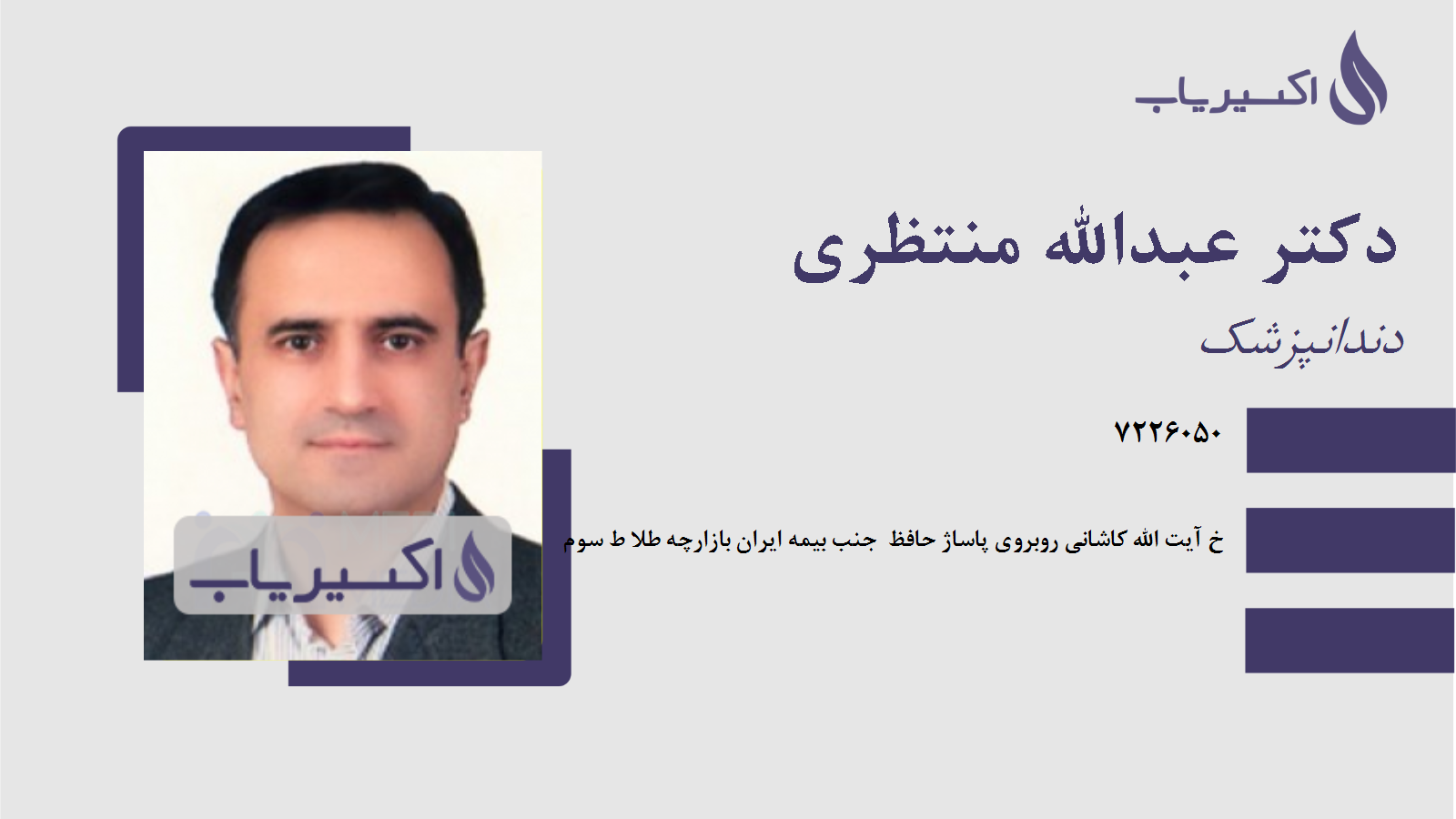 اکسیریاب

دکتر عبدالله منتظری

دندانپزشک

۷۲۲۶۰۵۰

خ آیت الله کاشانی روبروی پاساژ حافظ جنب بیمه ایران بازارچه طلا ط سوم

اکسیریاب